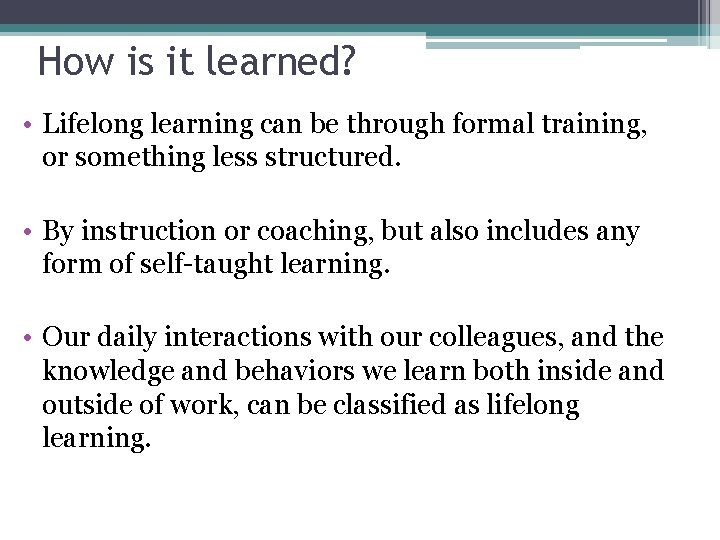 How is it learned?

• Lifelong learning can be through formal training, or something less structured.

• By instruction or coaching, but also includes any form of self-taught learning.

• Our daily interactions with our colleagues, and the knowledge and behaviors we learn both inside and outside of work, can be classified as lifelong learning.